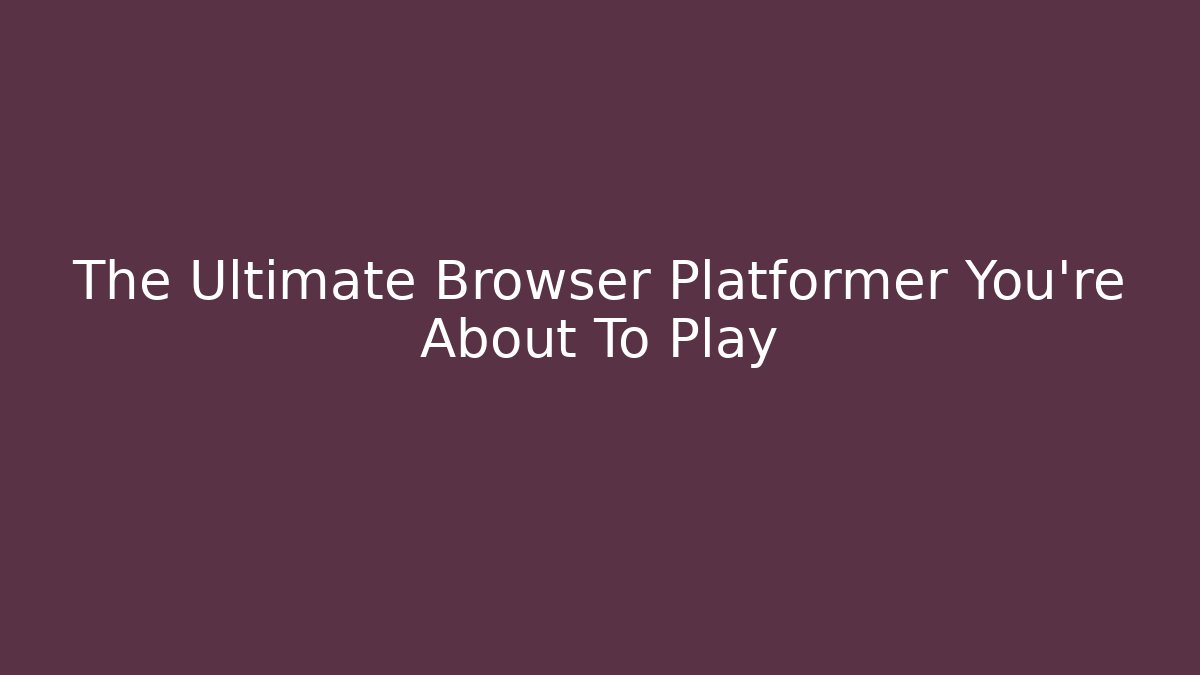 The Ultimate Browser Platformer You're About To Play